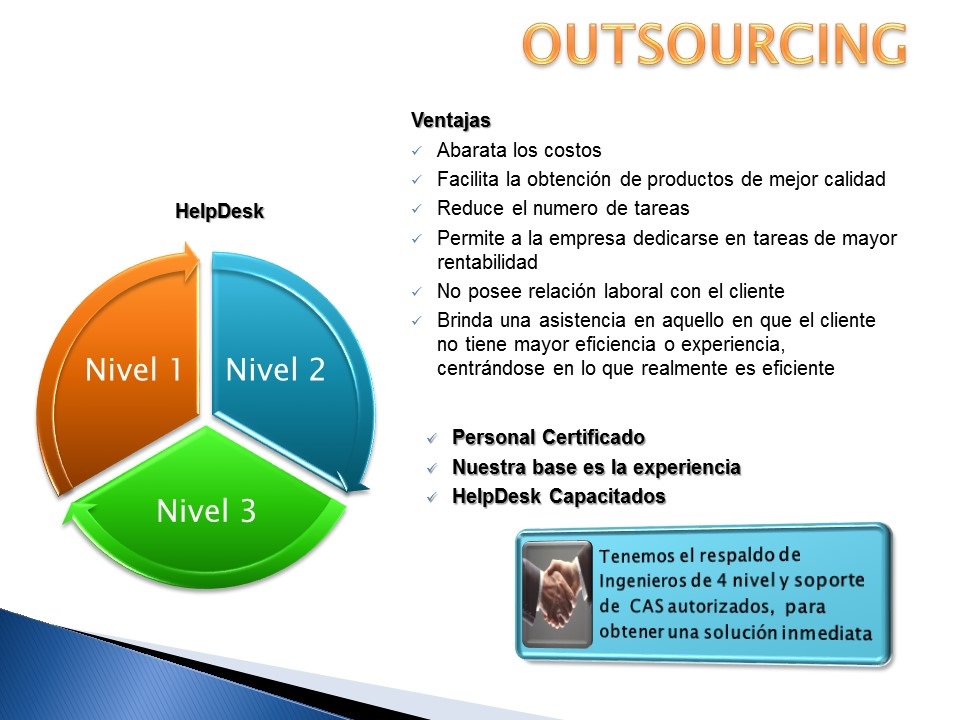 OUTSOURCING

HelpDesk

Nivel 1
Nivel 2
Nivel 3

Ventajas
✓ Abarata los costos
✓ Facilita la obtención de productos de mejor calidad
✓ Reduce el numero de tareas
✓ Permite a la empresa dedicarse en tareas de mayor rentabilidad
✓ No posee relación laboral con el cliente
✓ Brinda una asistencia en aquello en que el cliente no tiene mayor eficiencia o experiencia, centrándose en lo que realmente es eficiente

✓ Personal Certificado
✓ Nuestra base es la experiencia
✓ HelpDesk Capacitados

Tenemos el respaldo de Ingenieros de 4 nivel y soporte de CAS autorizados, para obtener una solución inmediata